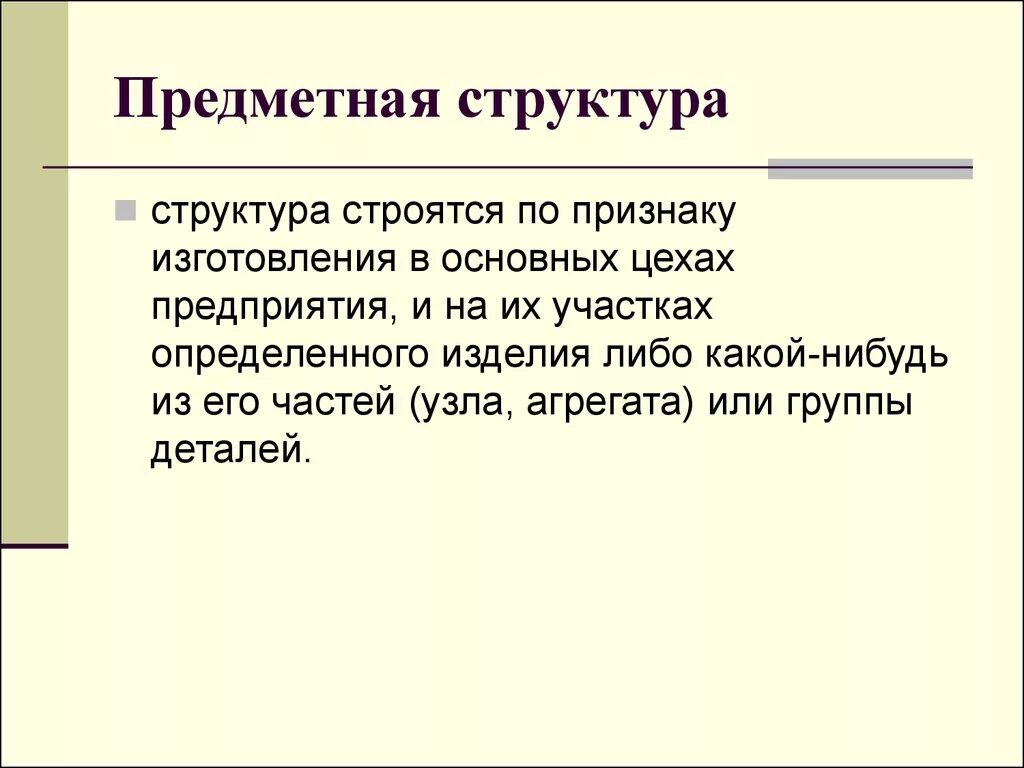 Предметная структура

структура строятся по признаку изготовления в основных цехах предприятия, и на их участках определенного изделия либо какой-нибудь из его частей (узла, агрегата) или группы деталей.